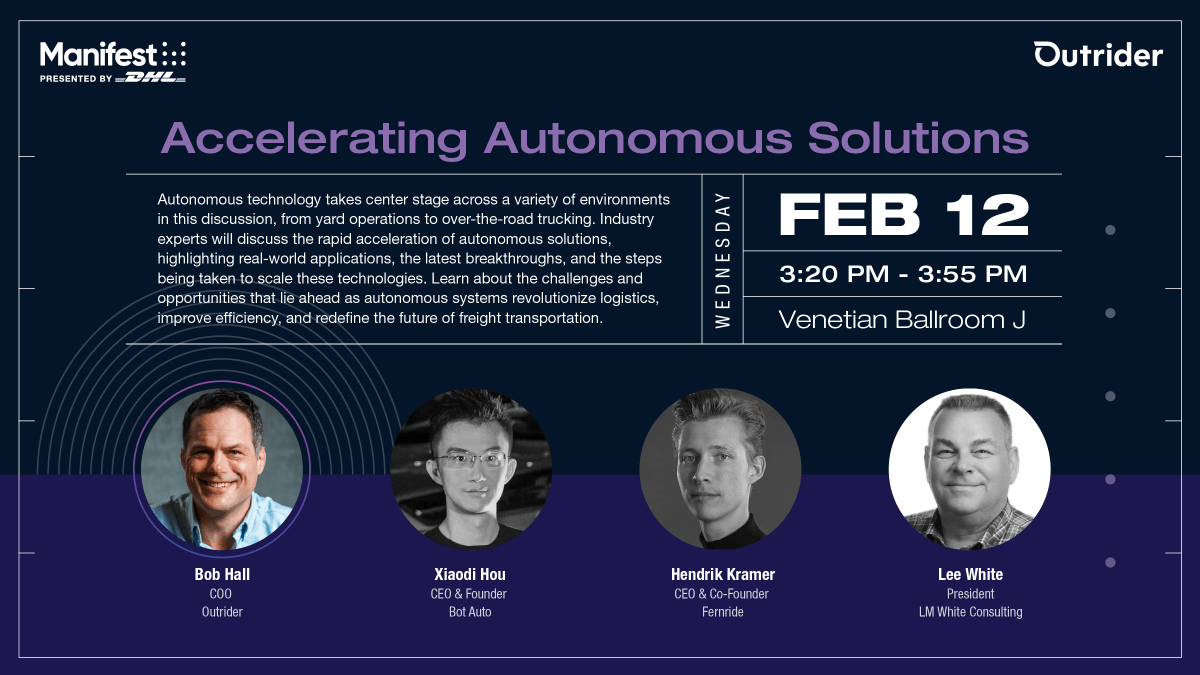 Manifest
PRESENTED BY DHL

Outrider

Accelerating Autonomous Solutions

Autonomous technology takes center stage across a variety of environments in this discussion, from yard operations to over-the-road trucking. Industry experts will discuss the rapid acceleration of autonomous solutions, highlighting real-world applications, the latest breakthroughs, and the steps being taken to scale these technologies. Learn about the challenges and opportunities that lie ahead as autonomous systems revolutionize logistics, improve efficiency, and redefine the future of freight transportation.

WEDNESDAY

FEB 12

3:20 PM - 3:55 PM

Venetian Ballroom J

Bob Hall
COO
Outrider

Xiaodi Hou
CEO & Founder
Bot Auto

Hendrik Kramer
CEO & Co-Founder
Fernride

Lee White
President
LM White Consulting